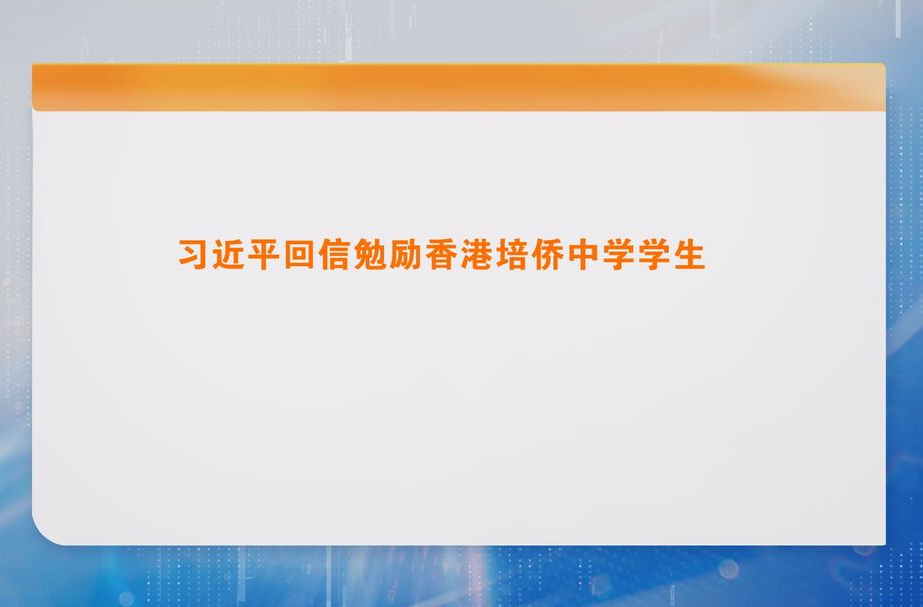 习近平回信勉励香港培侨中学学生